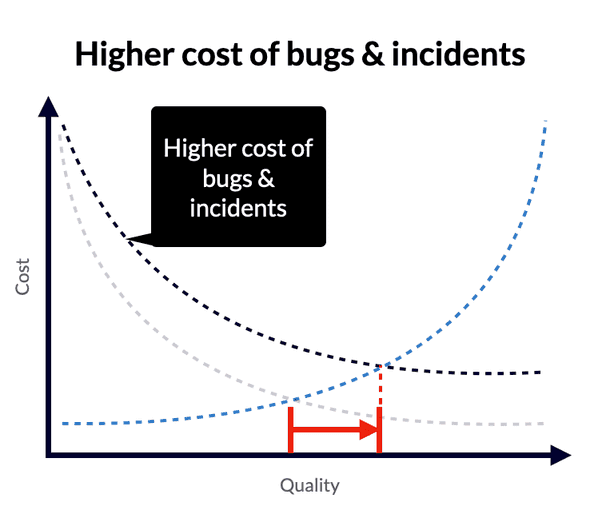 Higher cost of bugs & incidents

Higher cost of bugs & incidents

Cost

Quality